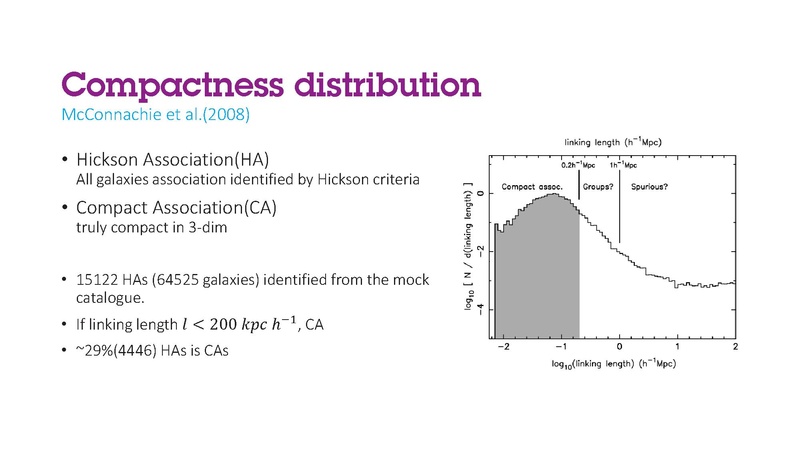 Compactness distribution
McConnachie et al.(2008)

• Hickson Association(HA)
All galaxies association identified by Hickson criteria

• Compact Association(CA)
truly compact in 3-dim

• 15122 HAs (64525 galaxies) identified from the mock catalogue.

• If linking length $l < 200\ kpc\ h^{-1}$, CA

• ~29%(4446) HAs is CAs

linking length ($h^{-1}$Mpc)
$0.2h^{-1}$Mpc
$1h^{-1}$Mpc
Compact assoc.
Groups?
Spurious?
$\log_{10}$ [ N / d(linking length) ]
0
−2
−4
−2
−1
0
1
2
$\log_{10}$(linking length) ($h^{-1}$Mpc)